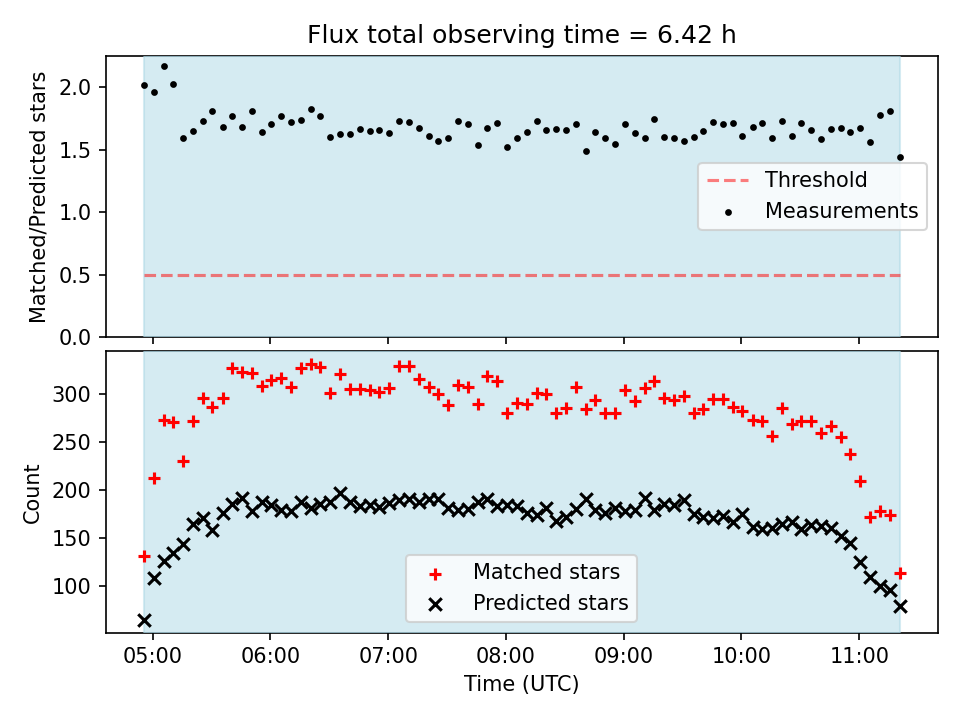 Flux total observing time = 6.42 h

Matched/Predicted stars

2.0
1.5
1.0
0.5
0.0

Threshold
Measurements

Count

300
250
200
150
100

Matched stars
Predicted stars

05:00
06:00
07:00
08:00
09:00
10:00
11:00

Time (UTC)